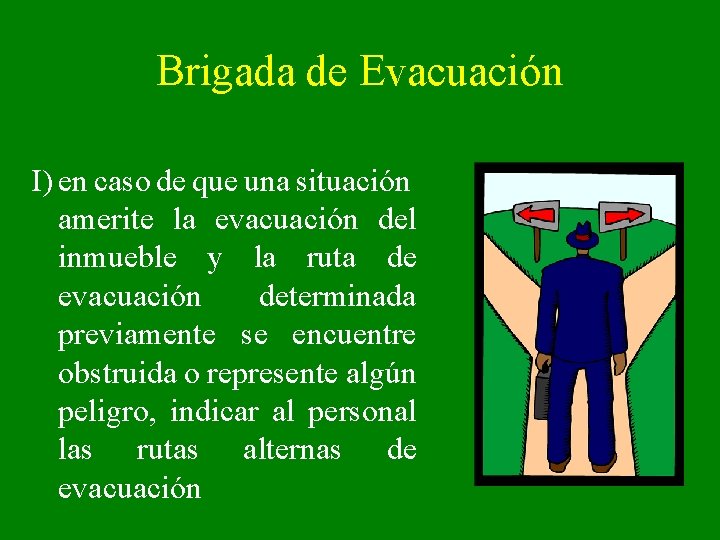 Brigada de Evacuación

I) en caso de que una situación amerite la evacuación del inmueble y la ruta de evacuación determinada previamente se encuentre obstruida o represente algún peligro, indicar al personal las rutas alternas de evacuación